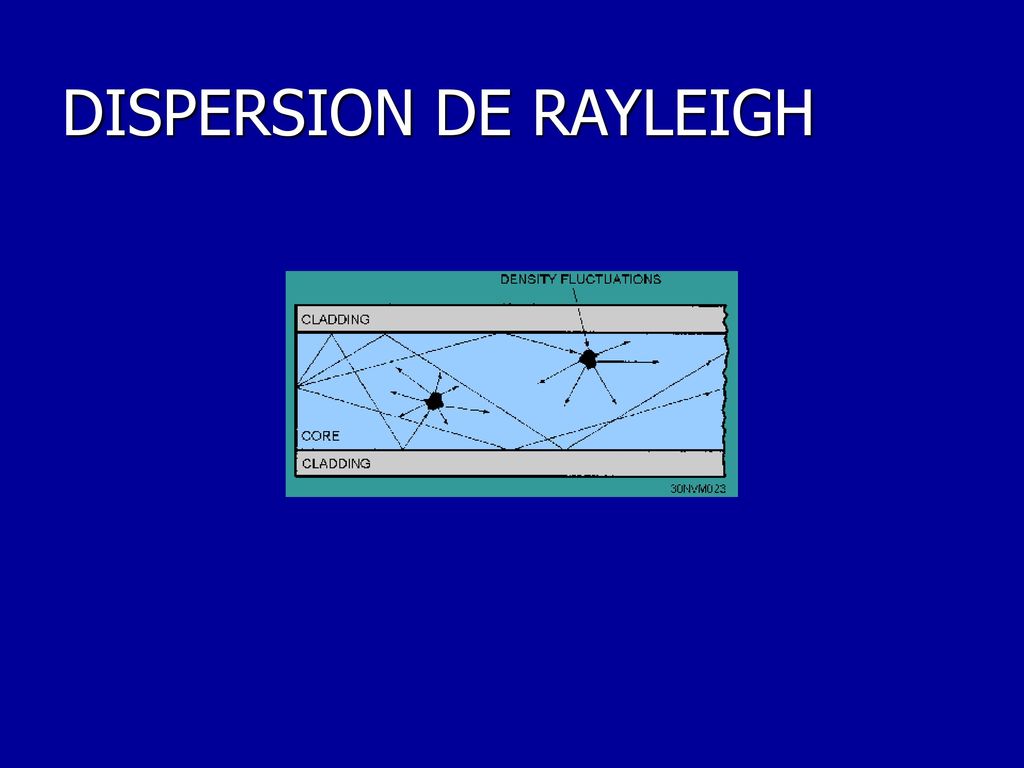 DISPERSION DE RAYLEIGH

DENSITY FLUCTUATIONS

CLADDING

CORE

CLADDING

30NVM023